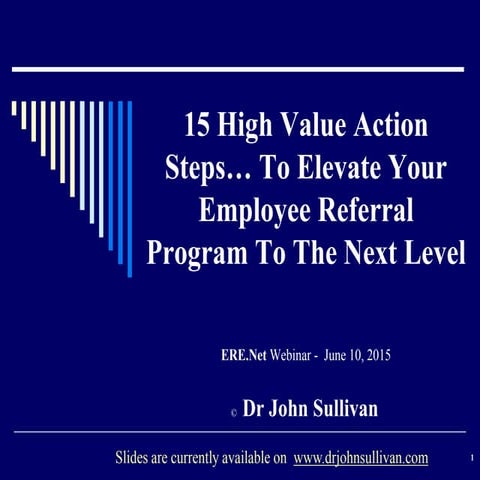 15 High Value Action Steps… To Elevate Your Employee Referral Program To The Next Level

ERE.Net Webinar - June 10, 2015

© Dr John Sullivan

Slides are currently available on www.drjohnsullivan.com

1